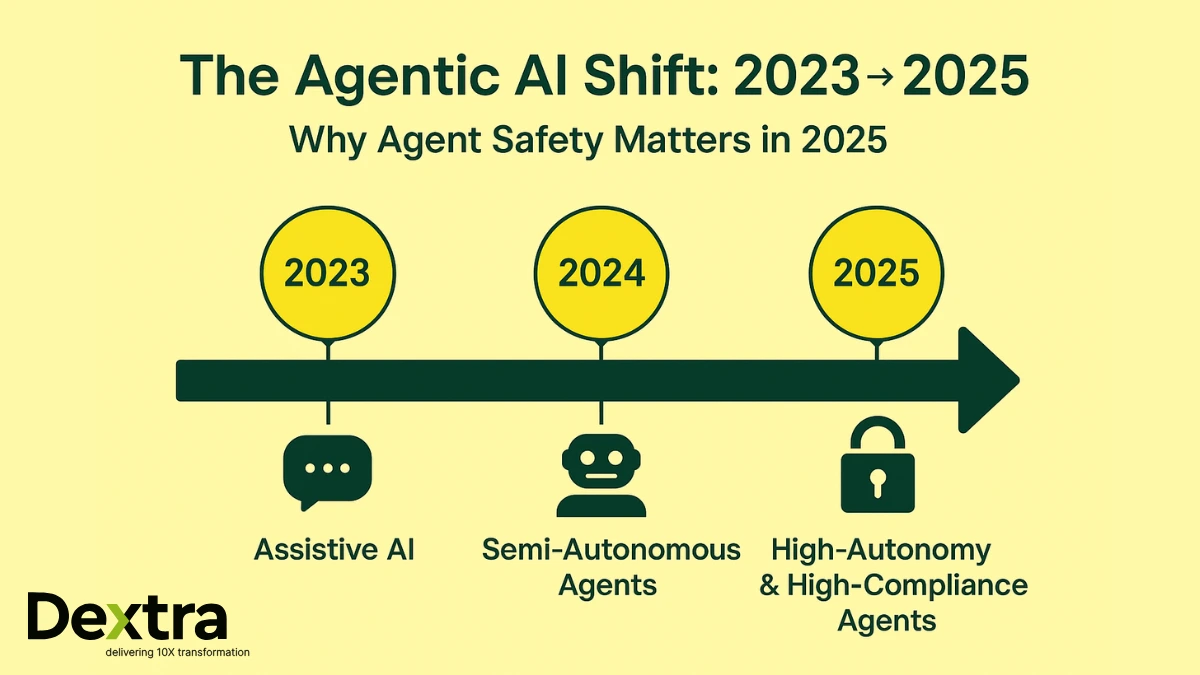 The Agentic AI Shift: 2023→2025

Why Agent Safety Matters in 2025

2023

2024

2025

Assistive AI

Semi-Autonomous Agents

High-Autonomy & High-Compliance Agents

Dextra
delivering 10X transformation